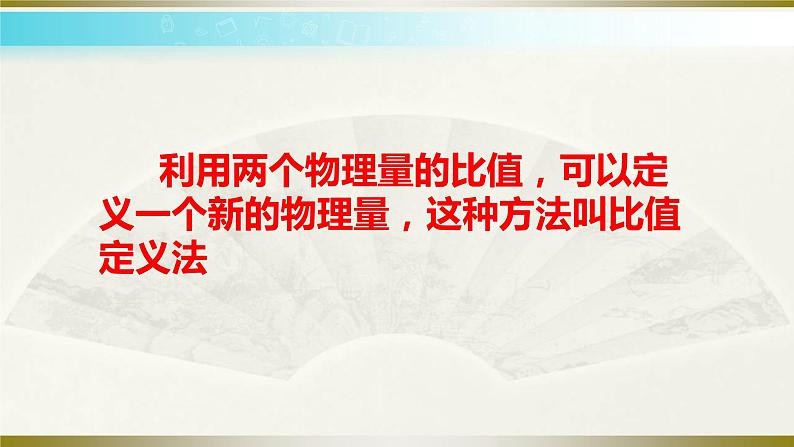 利用两个物理量的比值，可以定义一个新的物理量，这种方法叫比值定义法